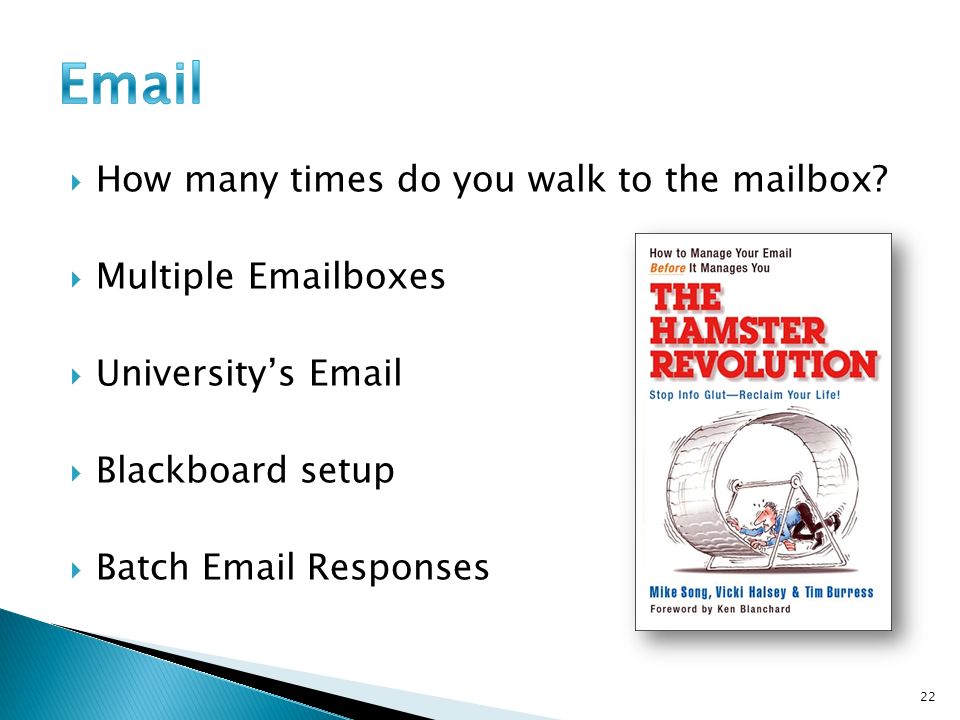 Email

How many times do you walk to the mailbox?

Multiple Emailboxes

University's Email

Blackboard setup

Batch Email Responses

How to Manage Your Email Before It Manages You

THE HAMSTER REVOLUTION

Stop Info Glut—Reclaim Your Life!

Mike Song, Vicki Halsey & Tim Burress

Foreword by Ken Blanchard

22